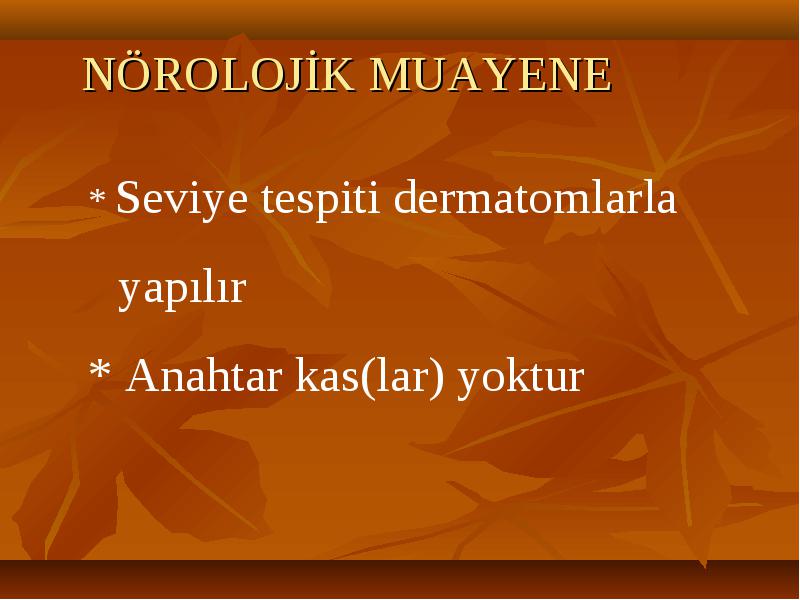 NÖROLOJİK MUAYENE

* Seviye tespiti dermatomlarla yapılır

* Anahtar kas(lar) yoktur